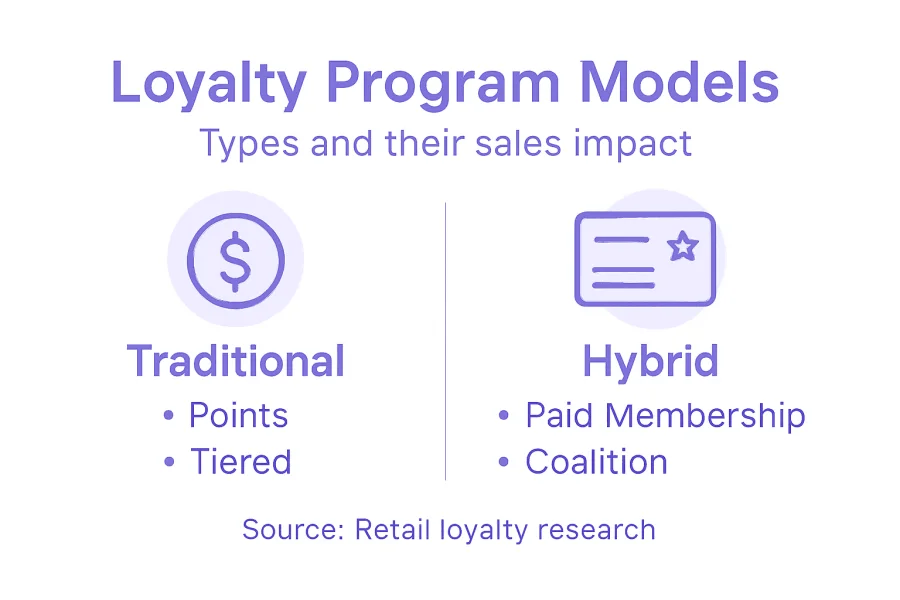 Loyalty Program Models
Types and their sales impact

$

Traditional
• Points
• Tiered

Hybrid
• Paid Membership
• Coalition

Source: Retail loyalty research